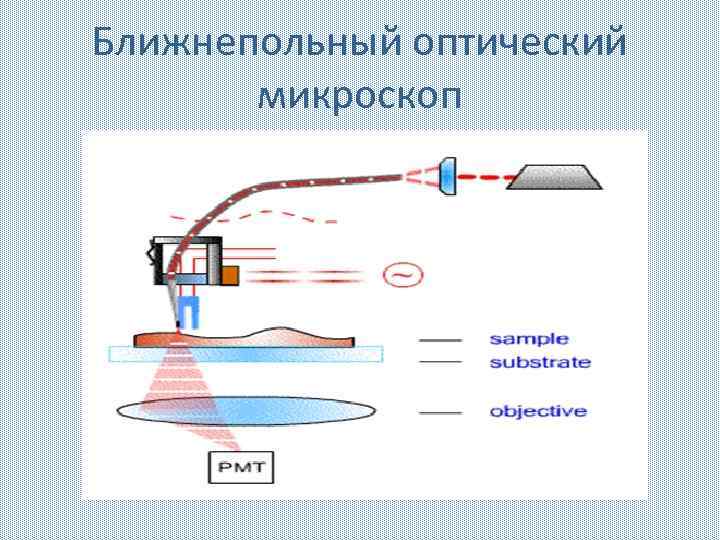 Ближнепольный оптический микроскоп

sample
substrate
objective
PMT